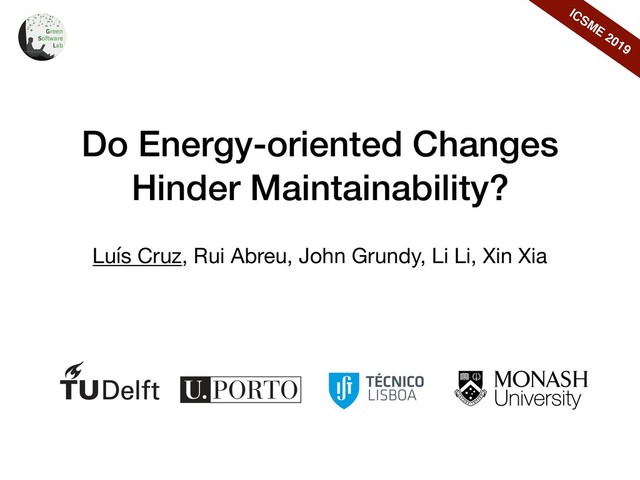 Green Software Lab

ICSME 2019

Do Energy-oriented Changes Hinder Maintainability?

Luís Cruz, Rui Abreu, John Grundy, Li Li, Xin Xia

TUDelft U.PORTO TÉCNICO LISBOA MONASH University